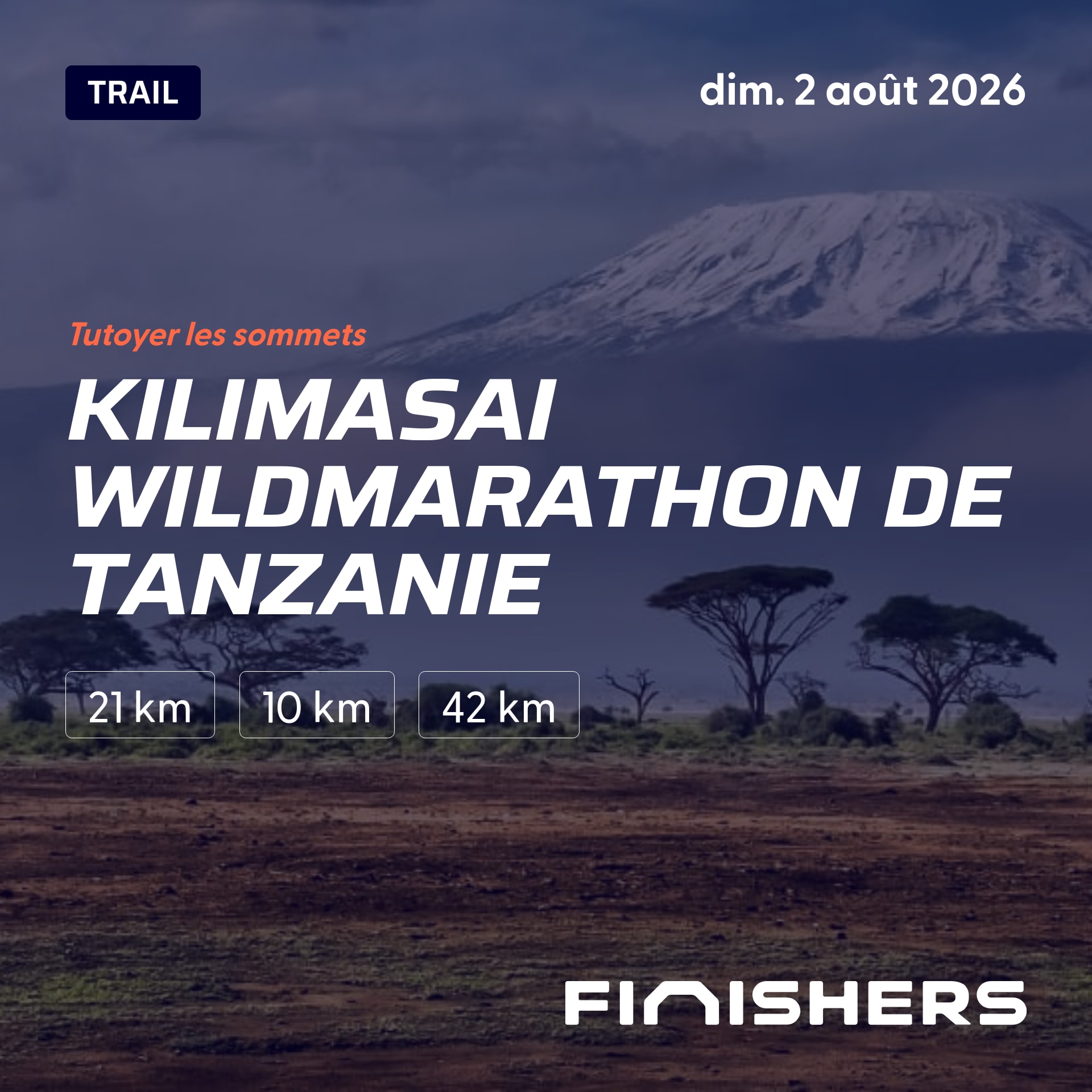 TRAIL

dim. 2 août 2026

Tutoyer les sommets

KILIMASAI WILDMARATHON DE TANZANIE

21 km

10 km

42 km

FINISHERS